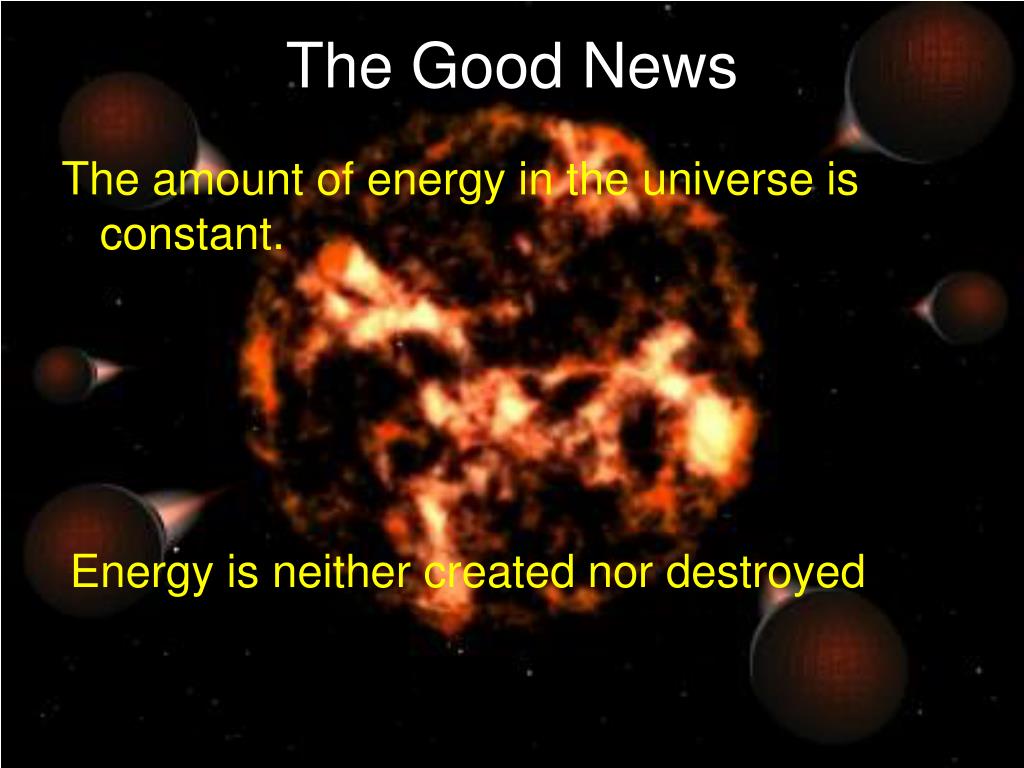 The Good News

The amount of energy in the universe is constant.

Energy is neither created nor destroyed